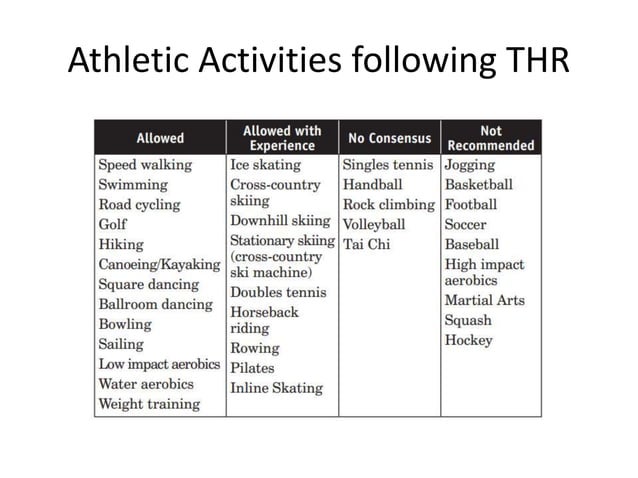 Athletic Activities following THR

| Allowed | Allowed with Experience | No Consensus | Not Recommended |
|---|---|---|---|
| Speed walking | Ice skating | Singles tennis | Jogging |
| Swimming | Cross-country skiing | Handball | Basketball |
| Road cycling | Downhill skiing | Rock climbing | Football |
| Golf | Stationary skiing (cross-country ski machine) | Volleyball | Soccer |
| Hiking | Doubles tennis | Tai Chi | Baseball |
| Canoeing/Kayaking | Horseback riding | | High impact aerobics |
| Square dancing | Rowing | | Martial Arts |
| Ballroom dancing | Pilates | | Squash |
| Bowling | Inline Skating | | Hockey |
| Sailing | | | |
| Low impact aerobics | | | |
| Water aerobics | | | |
| Weight training | | | |